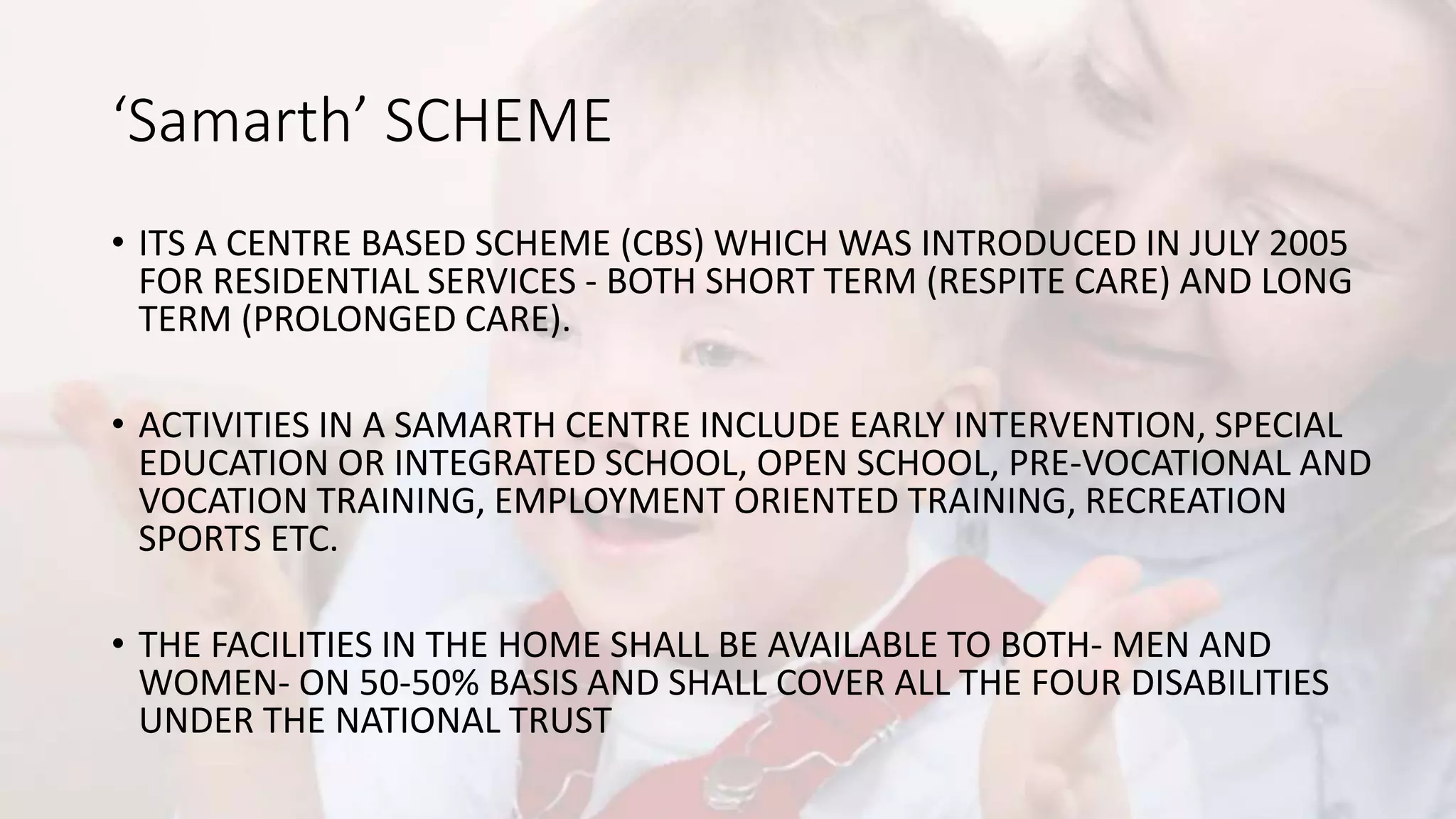 ‘Samarth’ SCHEME

• ITS A CENTRE BASED SCHEME (CBS) WHICH WAS INTRODUCED IN JULY 2005 FOR RESIDENTIAL SERVICES - BOTH SHORT TERM (RESPITE CARE) AND LONG TERM (PROLONGED CARE).

• ACTIVITIES IN A SAMARTH CENTRE INCLUDE EARLY INTERVENTION, SPECIAL EDUCATION OR INTEGRATED SCHOOL, OPEN SCHOOL, PRE-VOCATIONAL AND VOCATION TRAINING, EMPLOYMENT ORIENTED TRAINING, RECREATION SPORTS ETC.

• THE FACILITIES IN THE HOME SHALL BE AVAILABLE TO BOTH- MEN AND WOMEN- ON 50-50% BASIS AND SHALL COVER ALL THE FOUR DISABILITIES UNDER THE NATIONAL TRUST